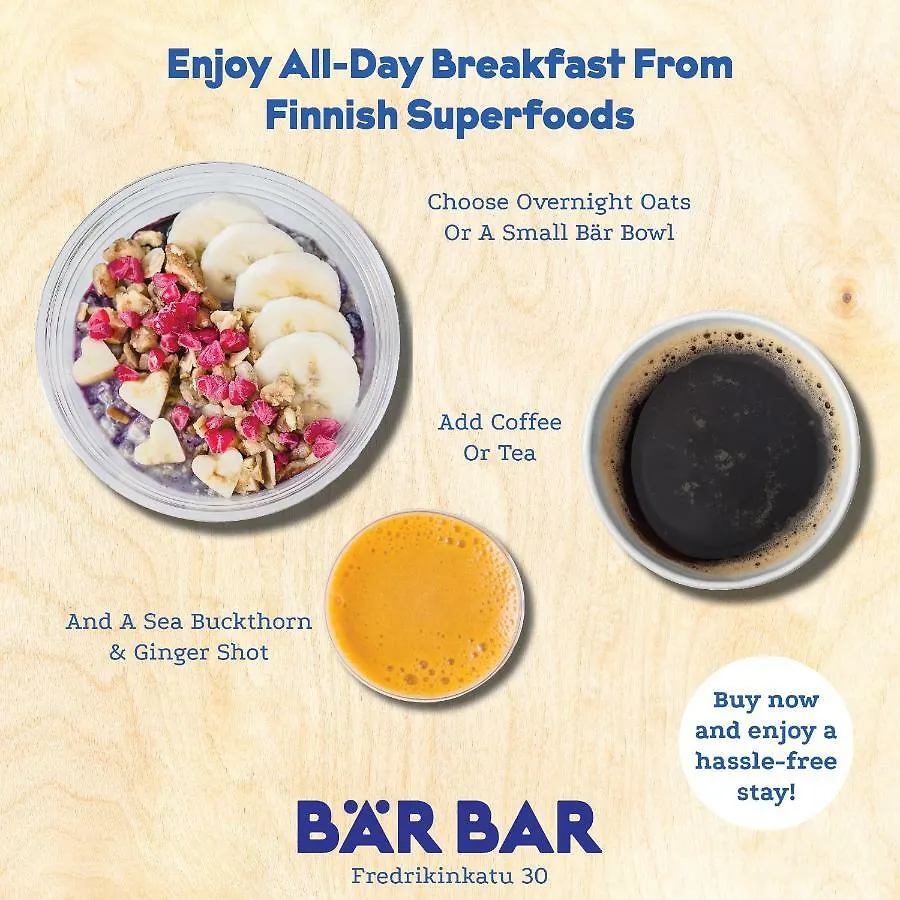 Enjoy All-Day Breakfast From Finnish Superfoods

Choose Overnight Oats Or A Small Bär Bowl

Add Coffee Or Tea

And A Sea Buckthorn & Ginger Shot

Buy now and enjoy a hassle-free stay!

BÄR BAR

Fredrikinkatu 30